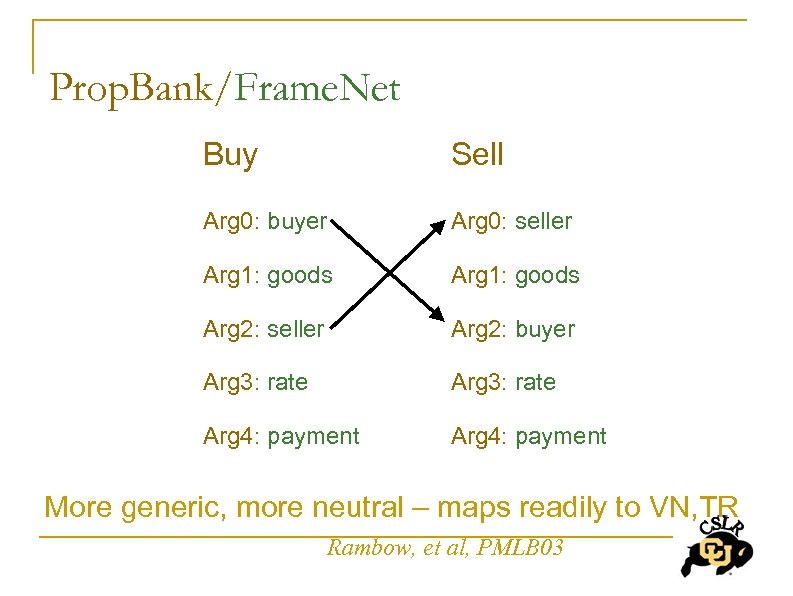 PropBank/FrameNet

Buy

Arg0: buyer

Arg1: goods

Arg2: seller

Arg3: rate

Arg4: payment

Sell

Arg0: seller

Arg1: goods

Arg2: buyer

Arg3: rate

Arg4: payment

More generic, more neutral – maps readily to VN,TR

Rambow, et al, PMLB03

CSLR

CU